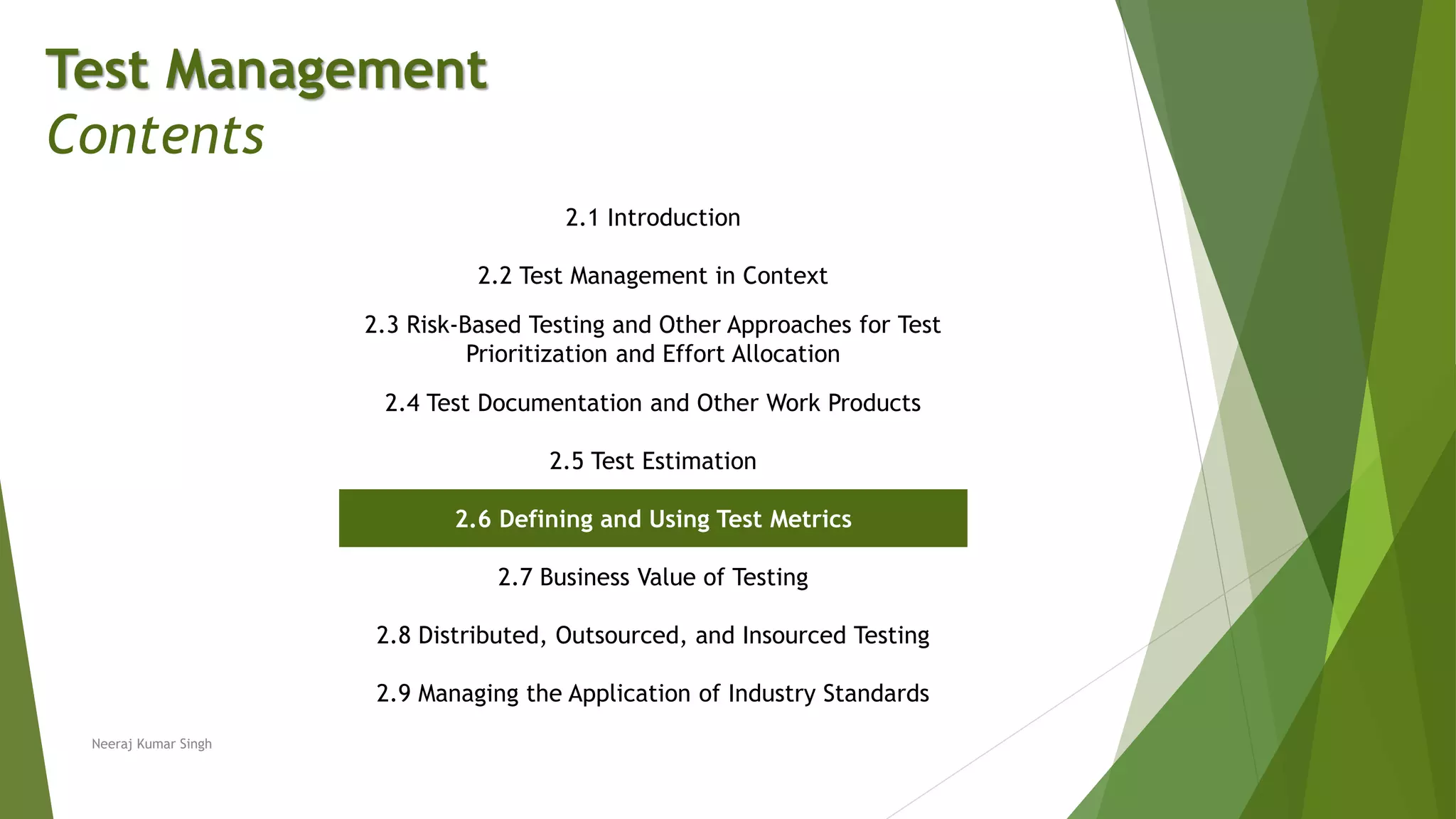 Test Management
Contents

2.1 Introduction

2.2 Test Management in Context

2.3 Risk-Based Testing and Other Approaches for Test Prioritization and Effort Allocation

2.4 Test Documentation and Other Work Products

2.5 Test Estimation

2.6 Defining and Using Test Metrics

2.7 Business Value of Testing

2.8 Distributed, Outsourced, and Insourced Testing

2.9 Managing the Application of Industry Standards

Neeraj Kumar Singh